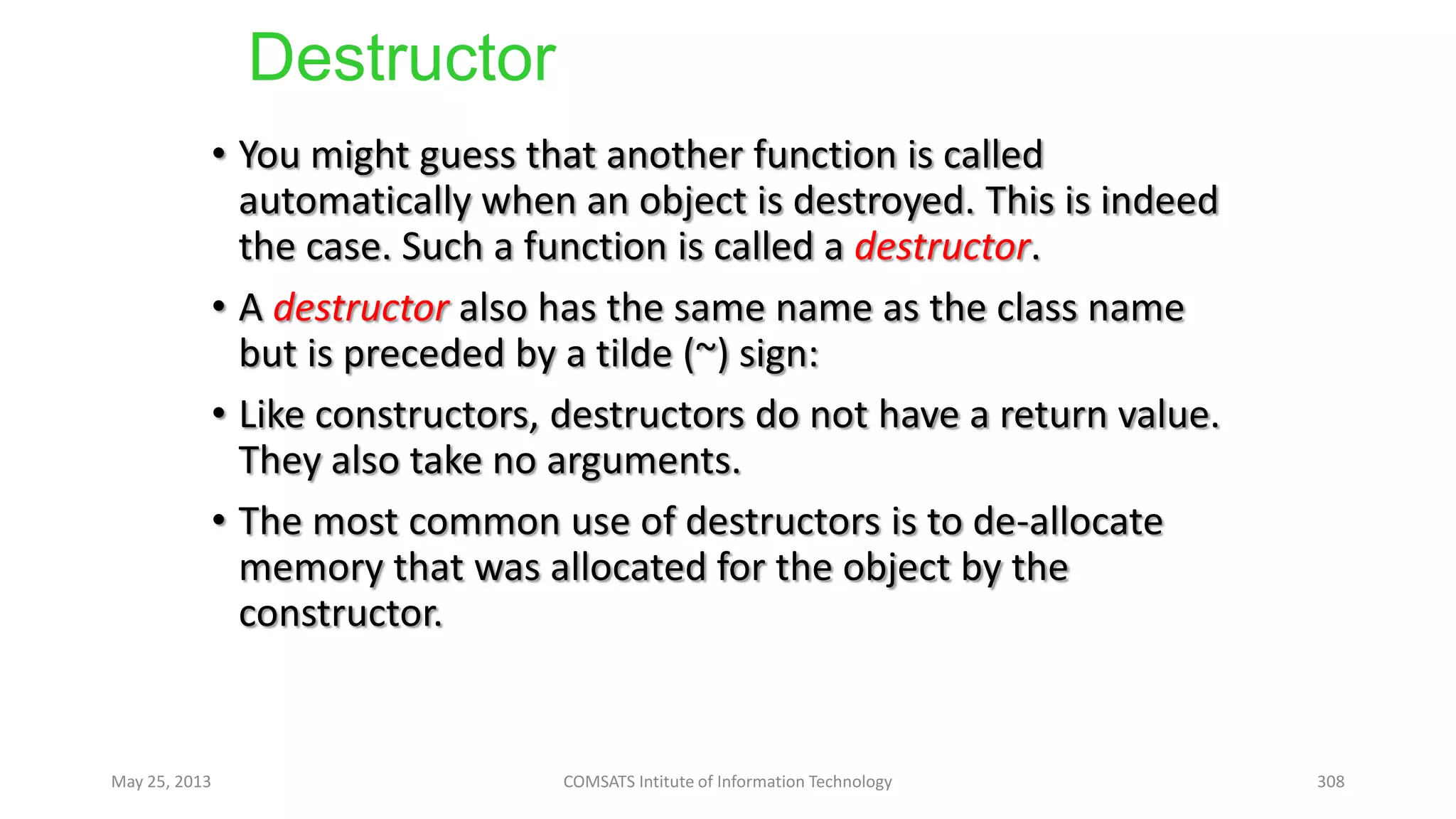 Destructor

• You might guess that another function is called automatically when an object is destroyed. This is indeed the case. Such a function is called a destructor.

• A destructor also has the same name as the class name but is preceded by a tilde (~) sign:

• Like constructors, destructors do not have a return value. They also take no arguments.

• The most common use of destructors is to de-allocate memory that was allocated for the object by the constructor.

May 25, 2013

COMSATS Intitute of Information Technology

308